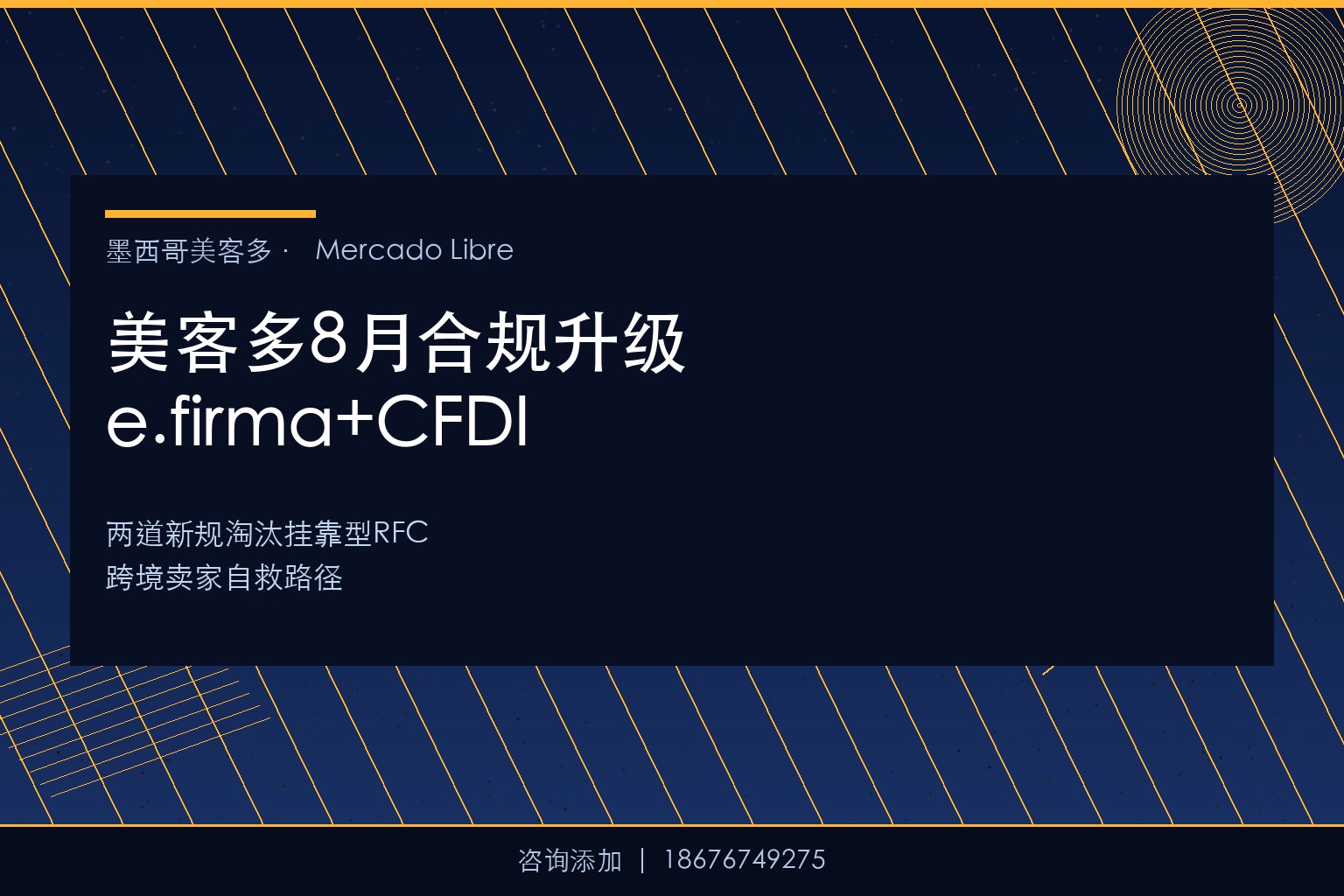 墨西哥美客多 · Mercado Libre

美客多8月合规升级
e.firma+CFDI

两道新规淘汰挂靠型RFC
跨境卖家自救路径

咨询添加 | 18676749275